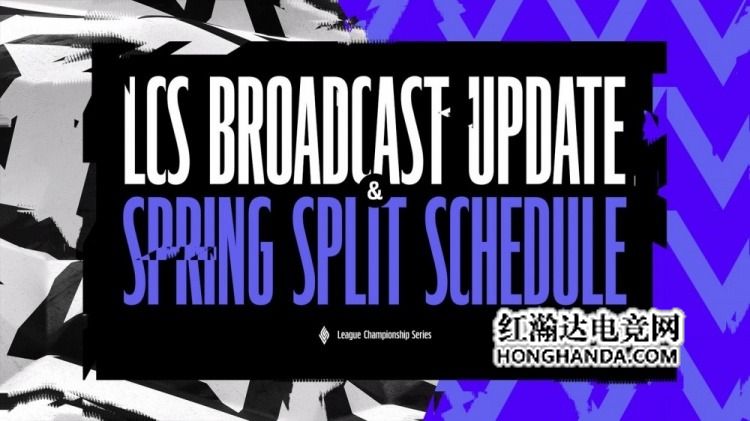 LCS BROADCAST UPDATE
&
SPRING SPLIT SCHEDULE

League Championship Series

红瀚达电竞网
HONGHANDA.COM